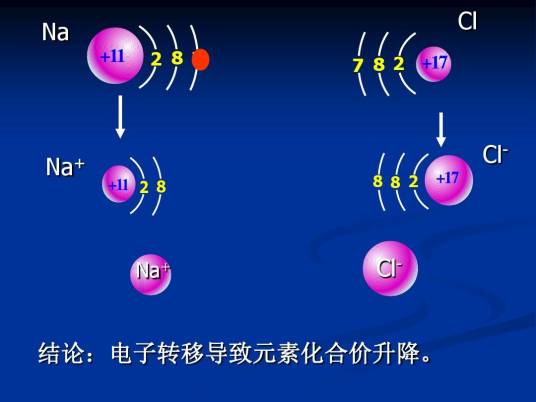 Na

+11 2 8

Cl

7 8 2 +17

$Na^+$

+11 2 8

$Cl^-$

8 8 2 +17

$Na^+$

$Cl^-$

结论：电子转移导致元素化合价升降。